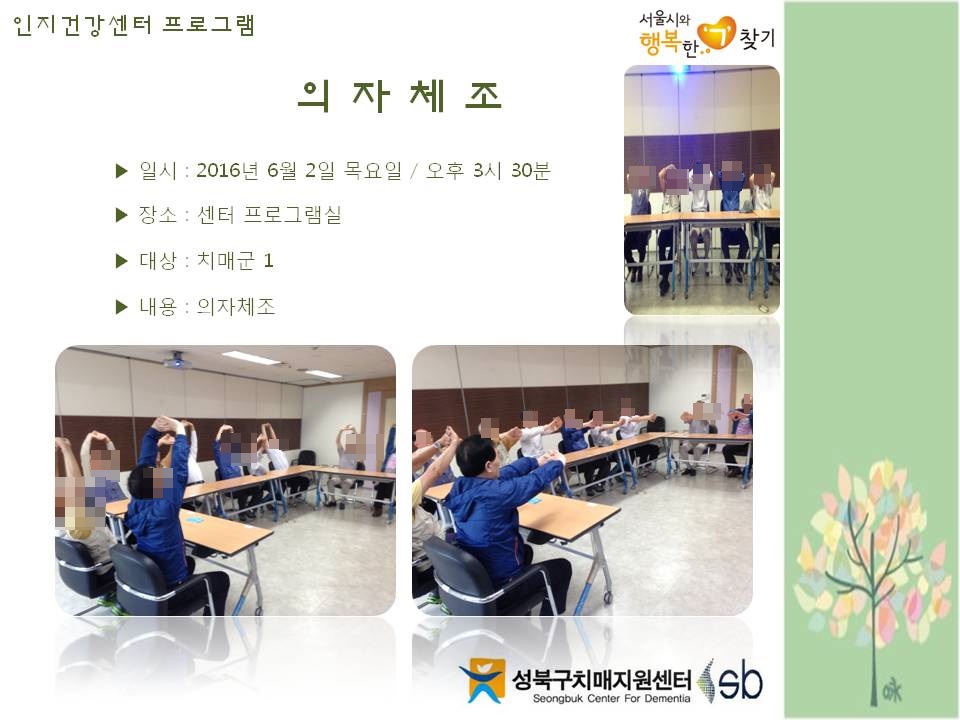 인지건강센터 프로그램

서울시와 행복한 찾기

의 자 체 조

▶ 일시 : 2016년 6월 2일 목요일 / 오후 3시 30분

▶ 장소 : 센터 프로그램실

▶ 대상 : 치매군 1

▶ 내용 : 의자체조

성북구치매지원센터
Seongbuk Center For Dementia
sb